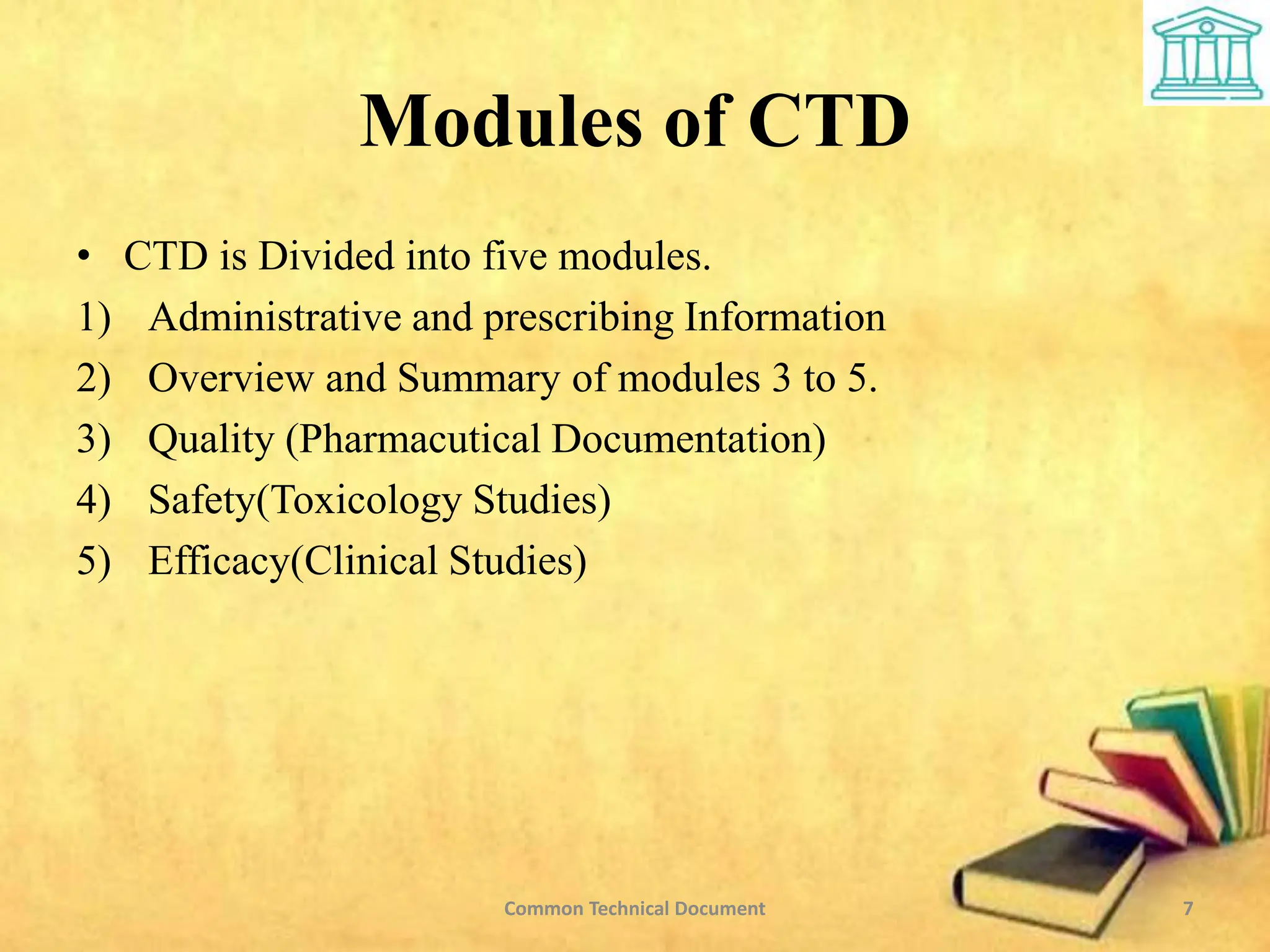 Modules of CTD

• CTD is Divided into five modules.
1) Administrative and prescribing Information
2) Overview and Summary of modules 3 to 5.
3) Quality (Pharmacutical Documentation)
4) Safety(Toxicology Studies)
5) Efficacy(Clinical Studies)

Common Technical Document

7